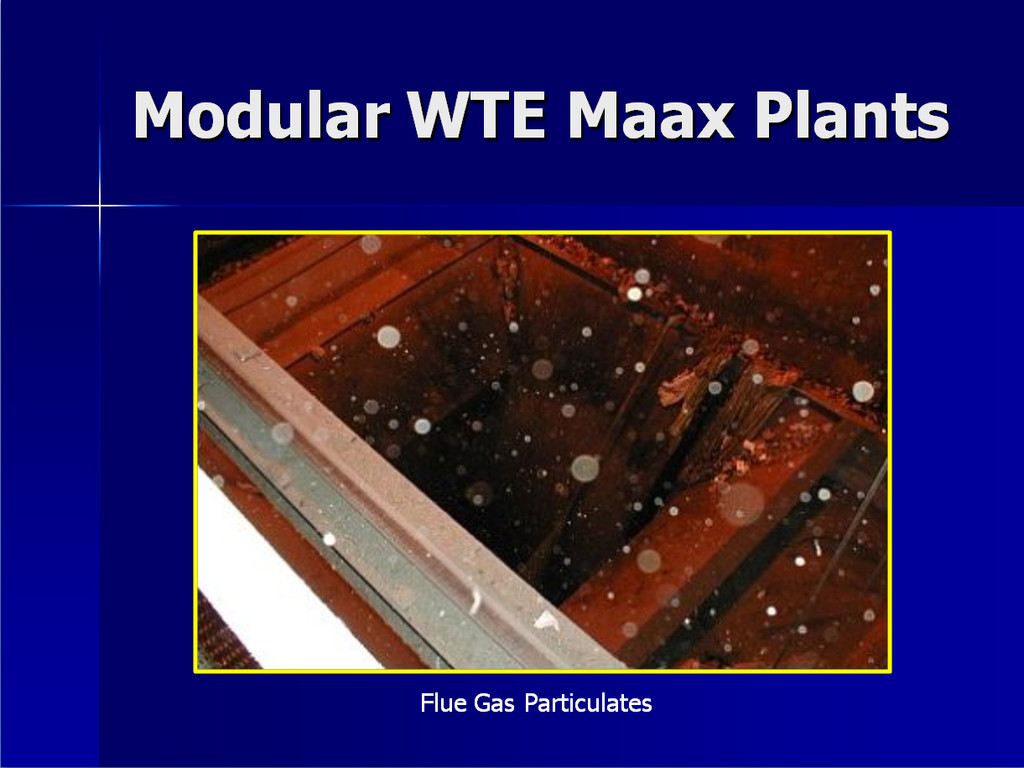 Modular WTE Maax Plants

Flue Gas Particulates